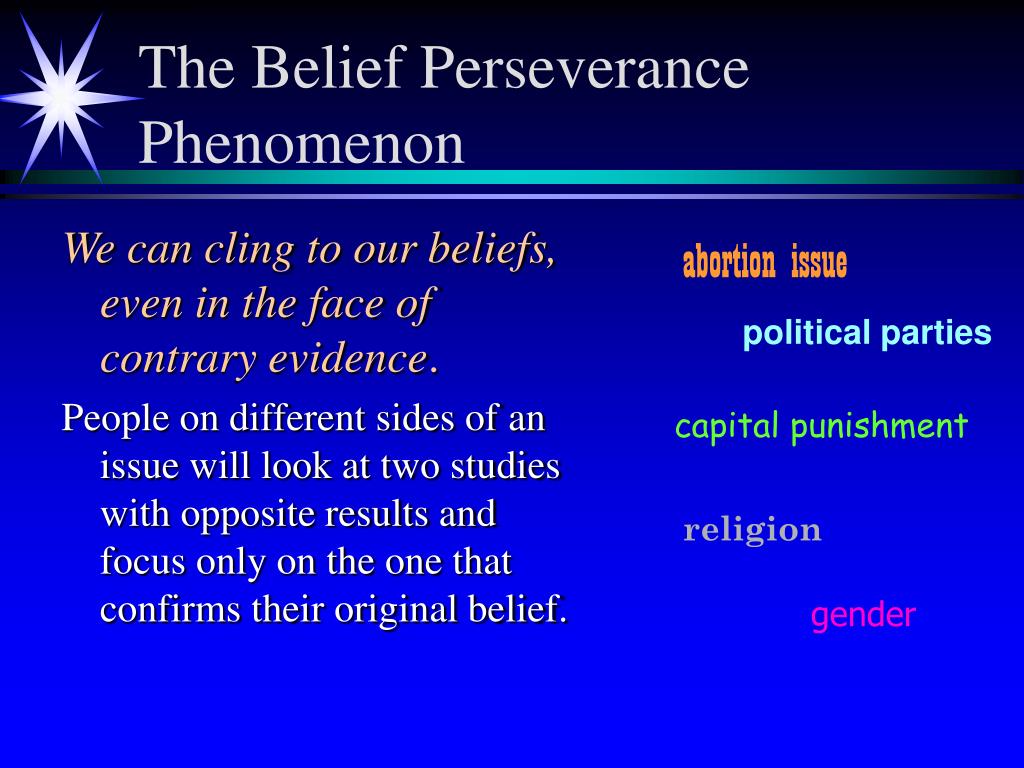 The Belief Perseverance Phenomenon

We can cling to our beliefs, even in the face of contrary evidence.

People on different sides of an issue will look at two studies with opposite results and focus only on the one that confirms their original belief.

abortion issue

political parties

capital punishment

religion

gender